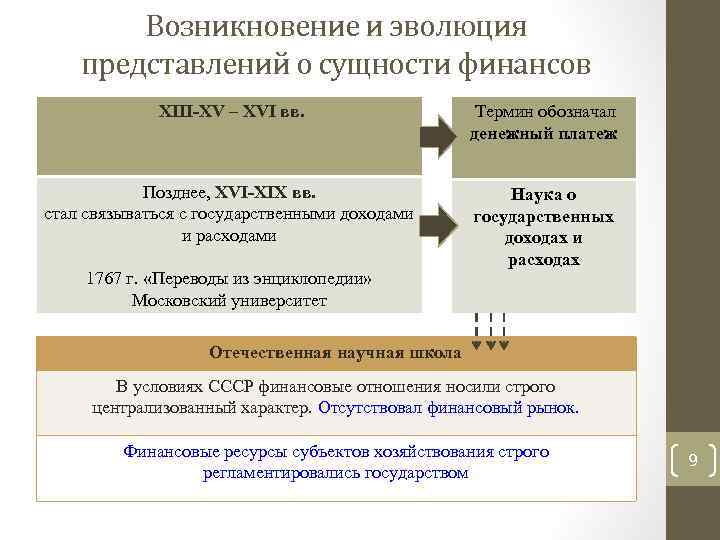 Возникновение и эволюция представлений о сущности финансов

XIII-XV – XVI вв.

Термин обозначал денежный платеж

Позднее, XVI-XIX вв. стал связываться с государственными доходами и расходами

1767 г. «Переводы из энциклопедии» Московский университет

Наука о государственных доходах и расходах

Отечественная научная школа

В условиях СССР финансовые отношения носили строго централизованный характер. Отсутствовал финансовый рынок.

Финансовые ресурсы субъектов хозяйствования строго регламентировались государством

9